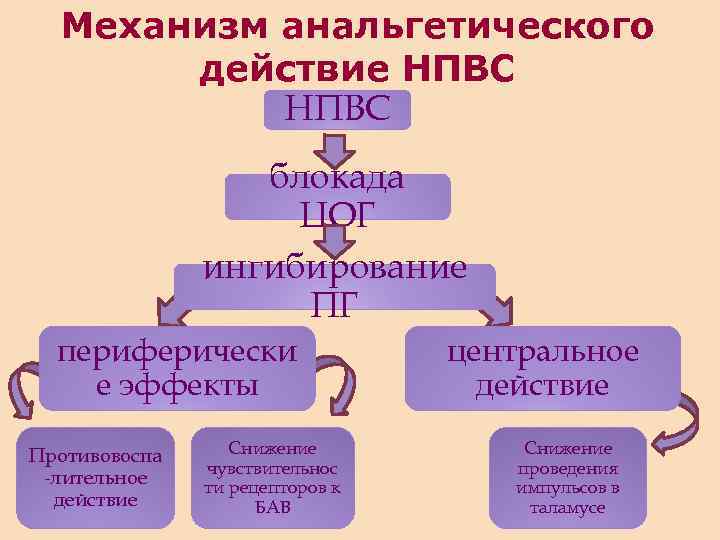 Механизм анальгетического действие НПВС

НПВС

блокада ЦОГ

ингибирование ПГ

периферические эффекты

центральное действие

Противовоспа-лительное действие

Снижение чувствительности рецепторов к БАВ

Снижение проведения импульсов в таламусе